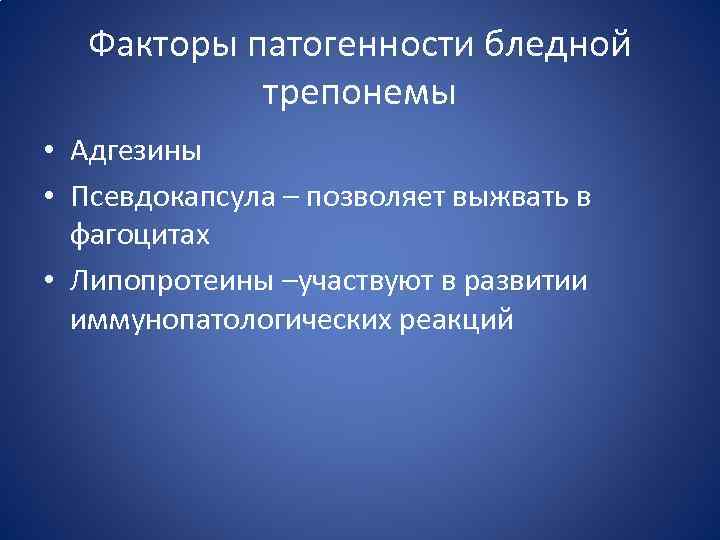 Факторы патогенности бледной трепонемы

• Адгезины
• Псевдокапсула – позволяет выжвать в фагоцитах
• Липопротеины –участвуют в развитии иммунопатологических реакций